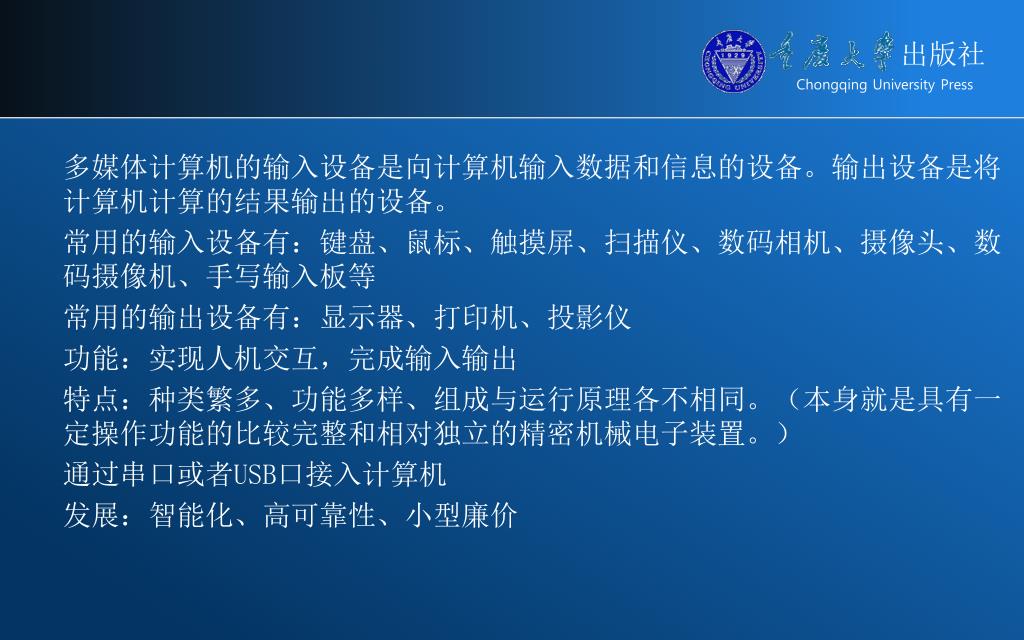 重庆大学出版社
Chongqing University Press

多媒体计算机的输入设备是向计算机输入数据和信息的设备。输出设备是将计算机计算的结果输出的设备。

常用的输入设备有：键盘、鼠标、触摸屏、扫描仪、数码相机、摄像头、数码摄像机、手写输入板等

常用的输出设备有：显示器、打印机、投影仪

功能：实现人机交互，完成输入输出

特点：种类繁多、功能多样、组成与运行原理各不相同。（本身就是具有一定操作功能的比较完整和相对独立的精密机械电子装置。）

通过串口或者USB口接入计算机

发展：智能化、高可靠性、小型廉价